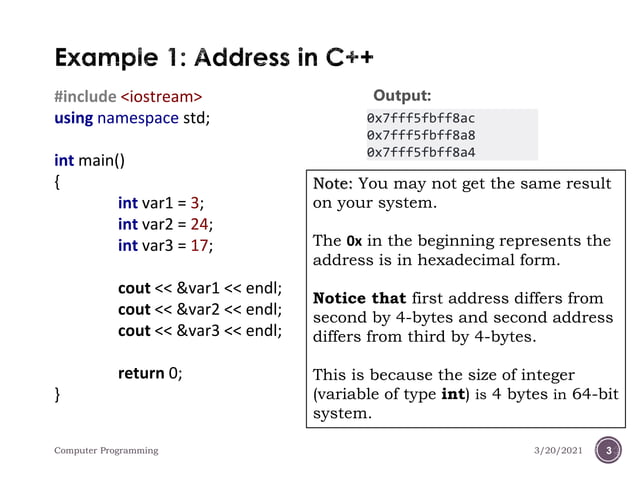 Example 1: Address in C++

#include <iostream>
using namespace std;

int main()
{
int var1 = 3;
int var2 = 24;
int var3 = 17;

cout << &var1 << endl;
cout << &var2 << endl;
cout << &var3 << endl;

return 0;
}

Output:
0x7fff5fbff8ac
0x7fff5fbff8a8
0x7fff5fbff8a4

Note: You may not get the same result on your system.

The 0x in the beginning represents the address is in hexadecimal form.

Notice that first address differs from second by 4-bytes and second address differs from third by 4-bytes.

This is because the size of integer (variable of type int) is 4 bytes in 64-bit system.

Computer Programming

3/20/2021

3